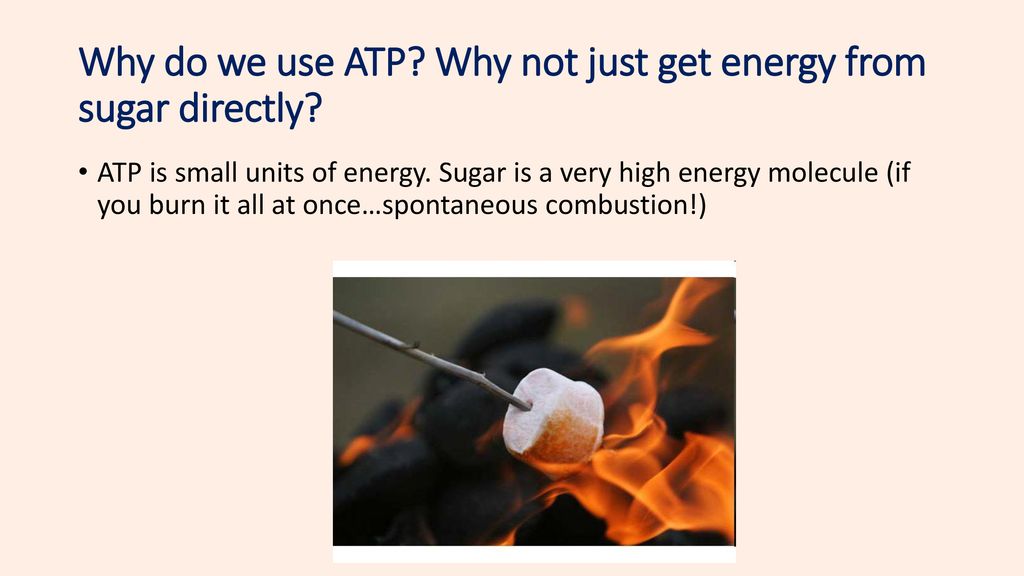 Why do we use ATP? Why not just get energy from sugar directly?

• ATP is small units of energy. Sugar is a very high energy molecule (if you burn it all at once…spontaneous combustion!)